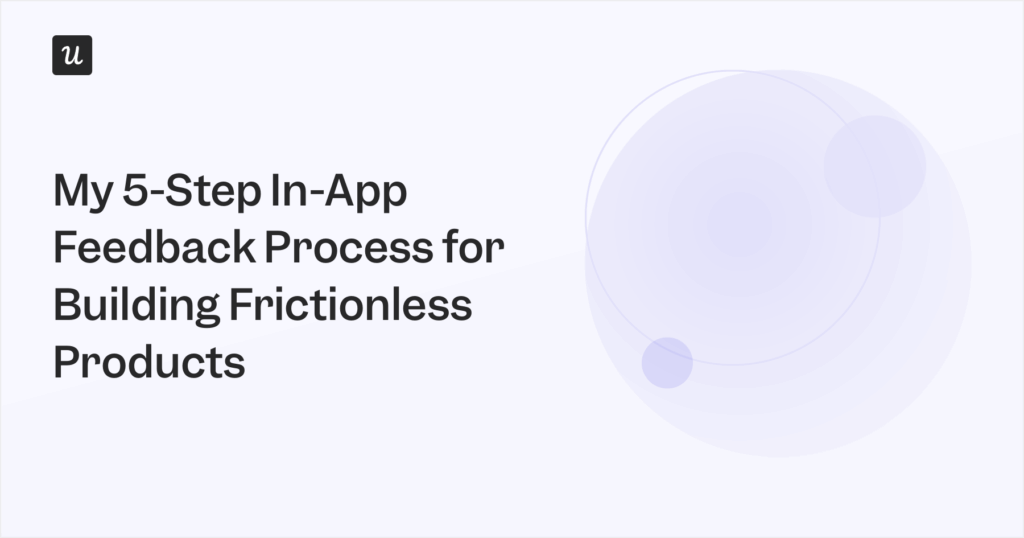 u

My 5-Step In-App Feedback Process for Building Frictionless Products